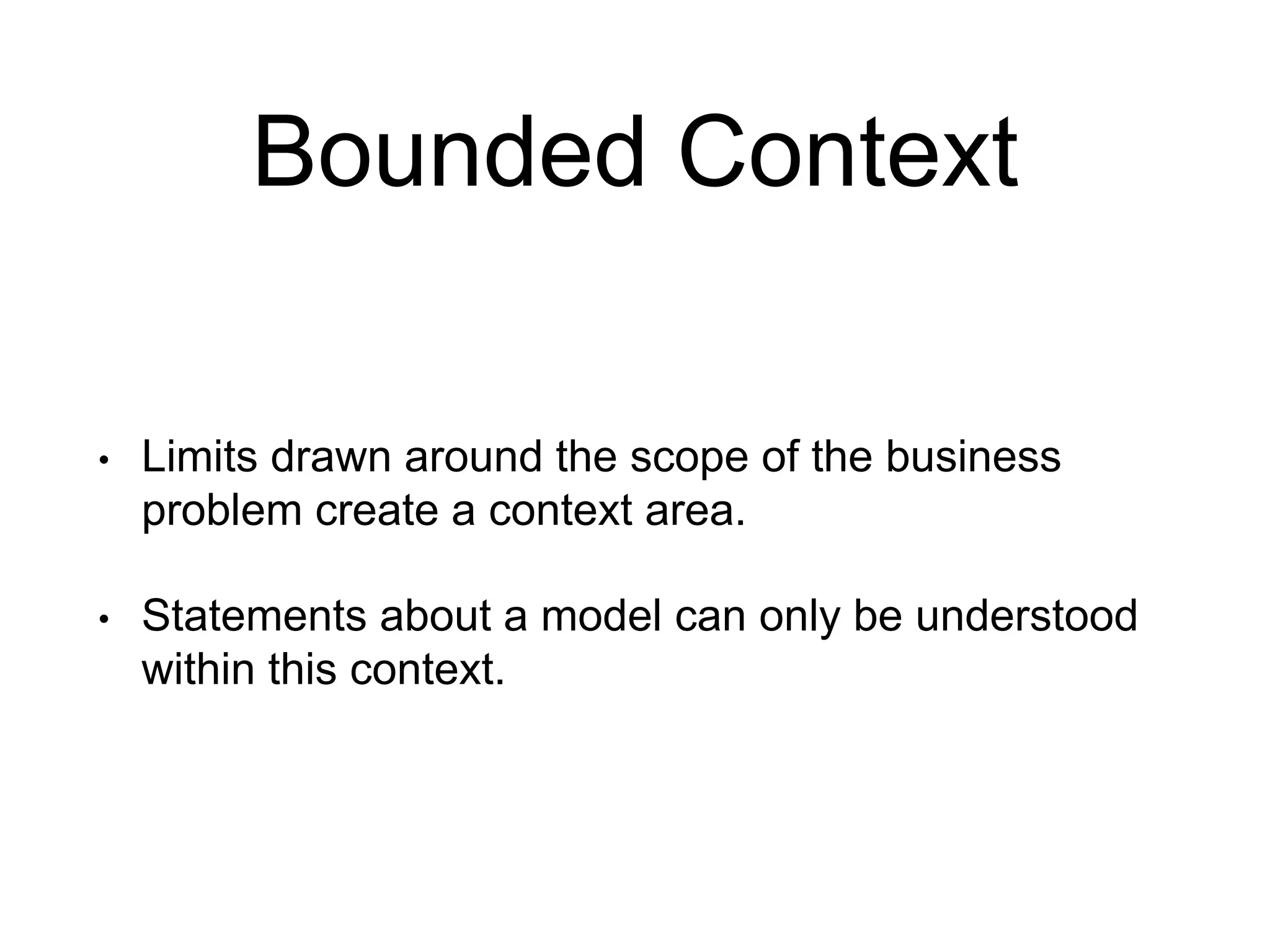 Bounded Context

• Limits drawn around the scope of the business problem create a context area.

• Statements about a model can only be understood within this context.